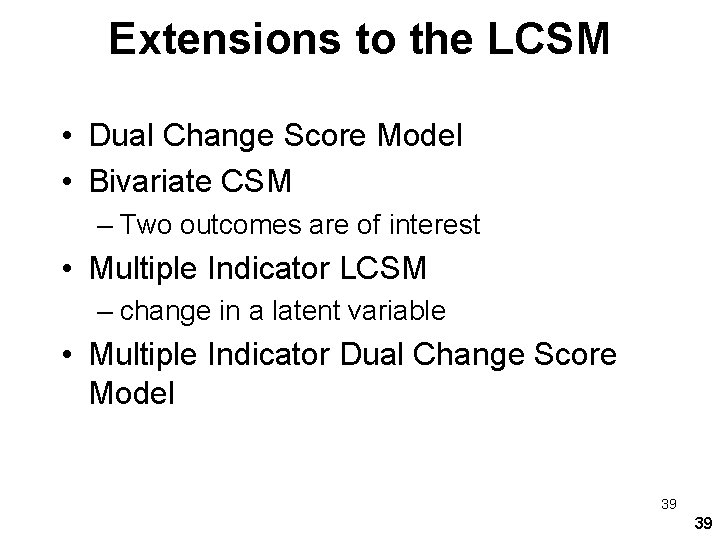 Extensions to the LCSM

• Dual Change Score Model
• Bivariate CSM
– Two outcomes are of interest
• Multiple Indicator LCSM
– change in a latent variable
• Multiple Indicator Dual Change Score Model

39

39